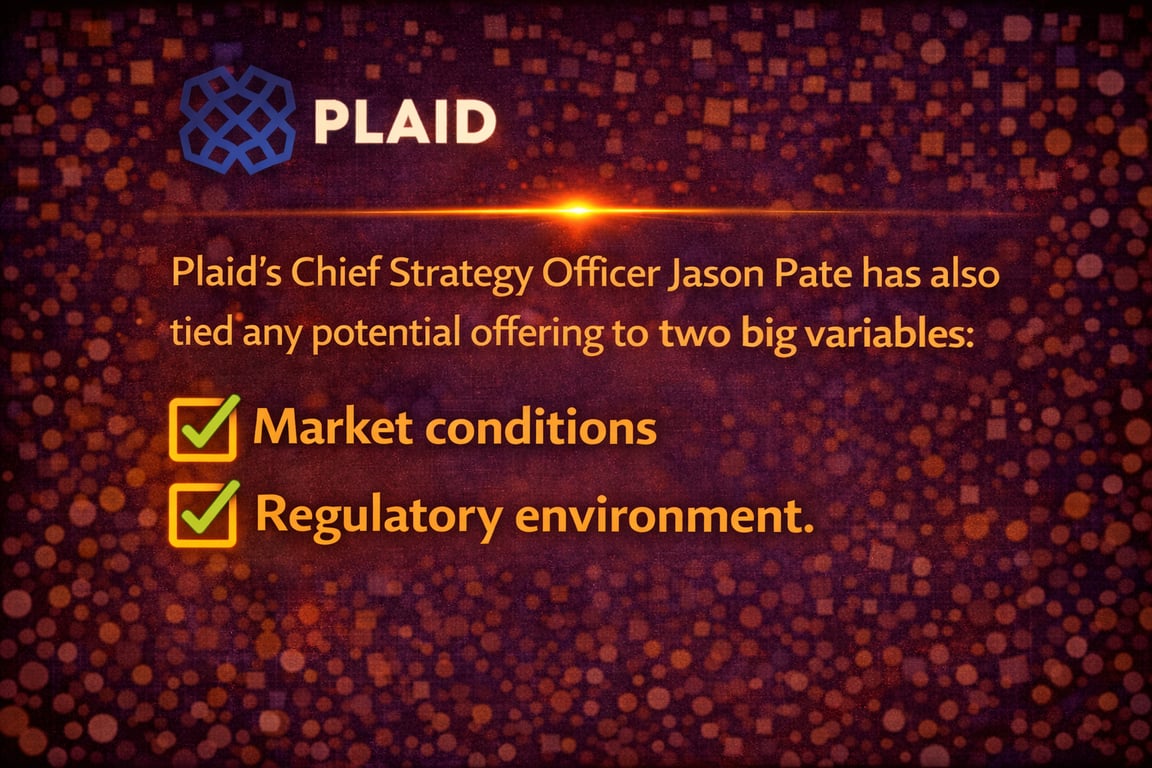 PLAID

Plaid's Chief Strategy Officer Jason Pate has also tied any potential offering to two big variables:

Market conditions

Regulatory environment.